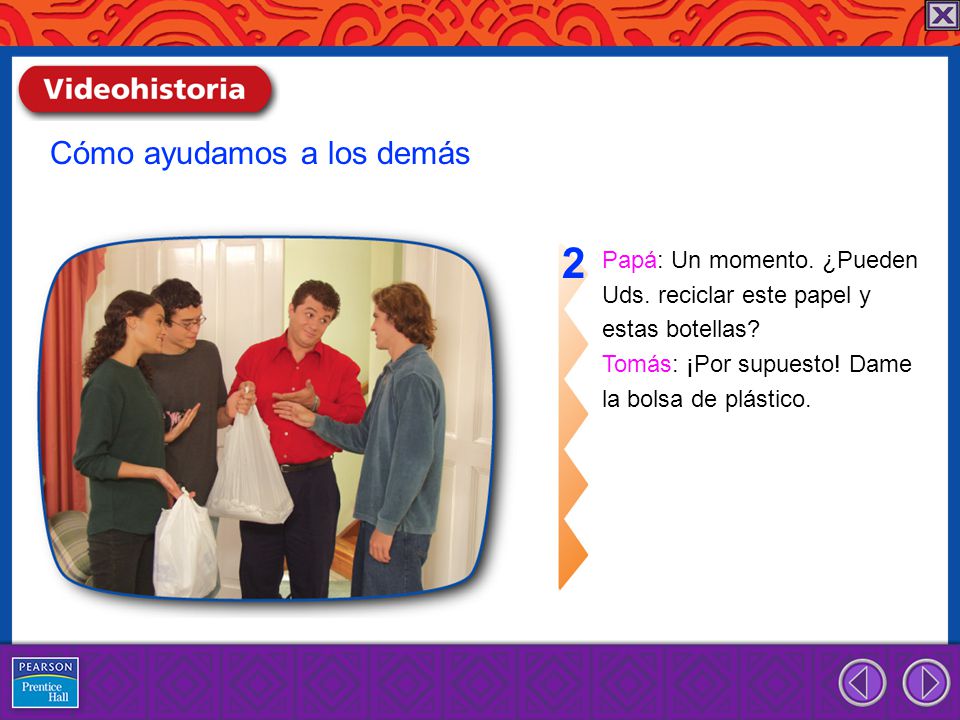 Videohistoria

Cómo ayudamos a los demás

2 Papá: Un momento. ¿Pueden Uds. reciclar este papel y estas botellas?
Tomás: ¡Por supuesto! Dame la bolsa de plástico.

PEARSON
Prentice Hall